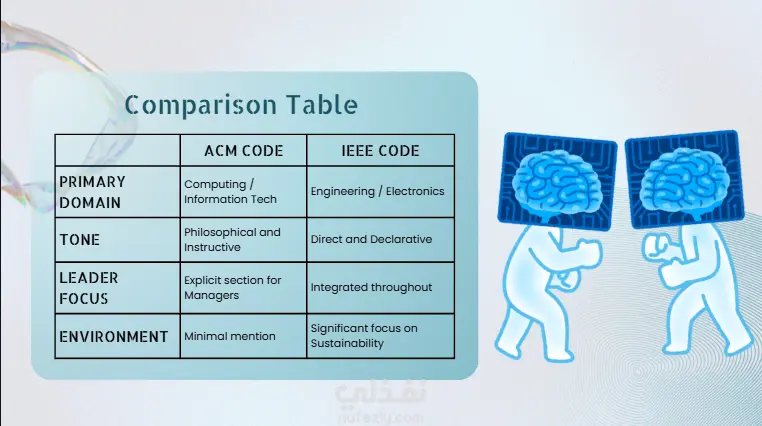 Comparison Table

| | ACM CODE | IEEE CODE |
|---|---|---|
| PRIMARY DOMAIN | Computing / Information Tech | Engineering / Electronics |
| TONE | Philosophical and Instructive | Direct and Declarative |
| LEADER FOCUS | Explicit section for Managers | Integrated throughout |
| ENVIRONMENT | Minimal mention | Significant focus on Sustainability |

نفذلي
nafezly.com